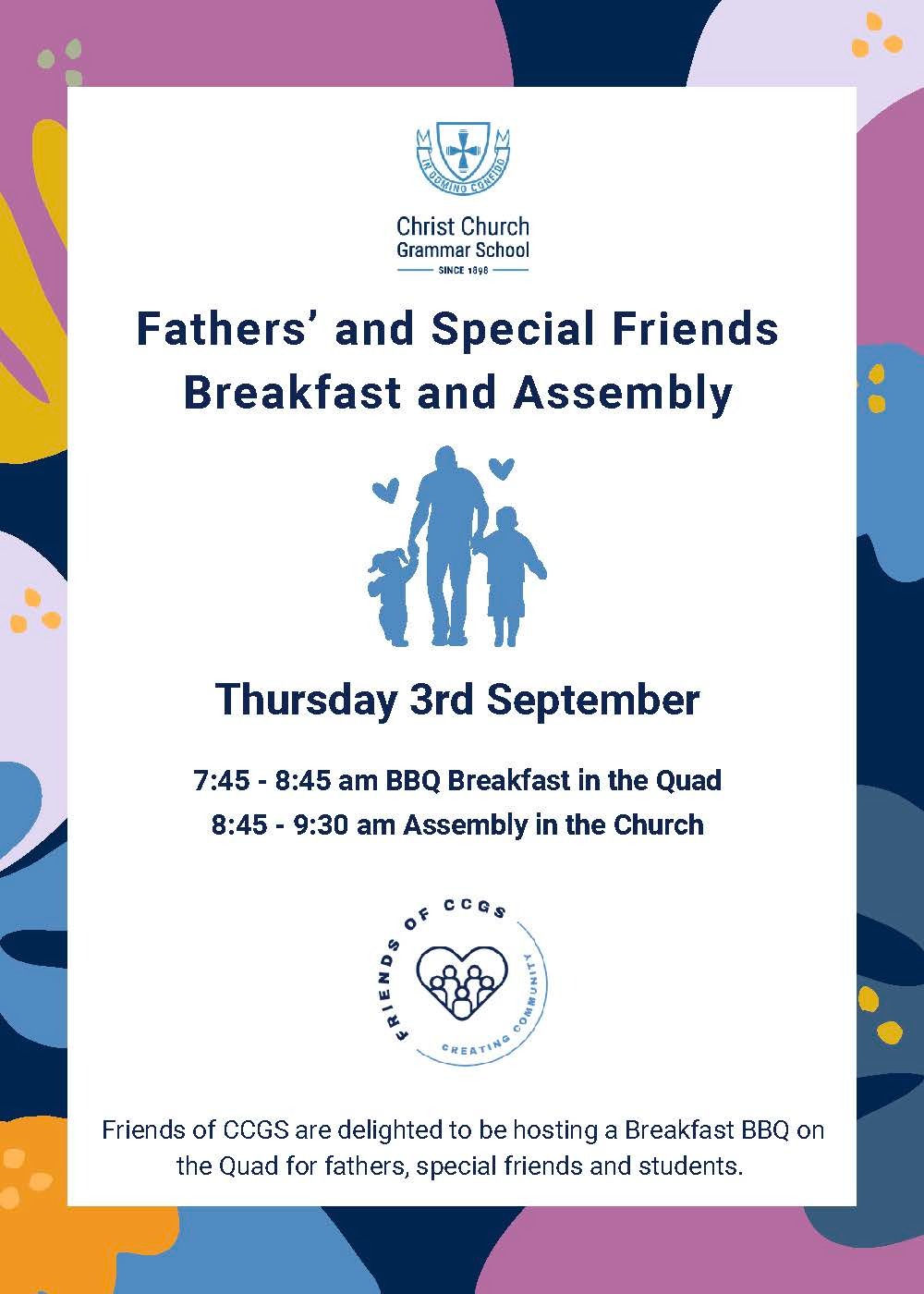 IN DOMINO CONFIDO

Christ Church
Grammar School
SINCE 1898

Fathers' and Special Friends Breakfast and Assembly

Thursday 3rd September

7:45 - 8:45 am BBQ Breakfast in the Quad
8:45 - 9:30 am Assembly in the Church

FRIENDS OF CCGS
CREATING COMMUNITY

Friends of CCGS are delighted to be hosting a Breakfast BBQ on the Quad for fathers, special friends and students.